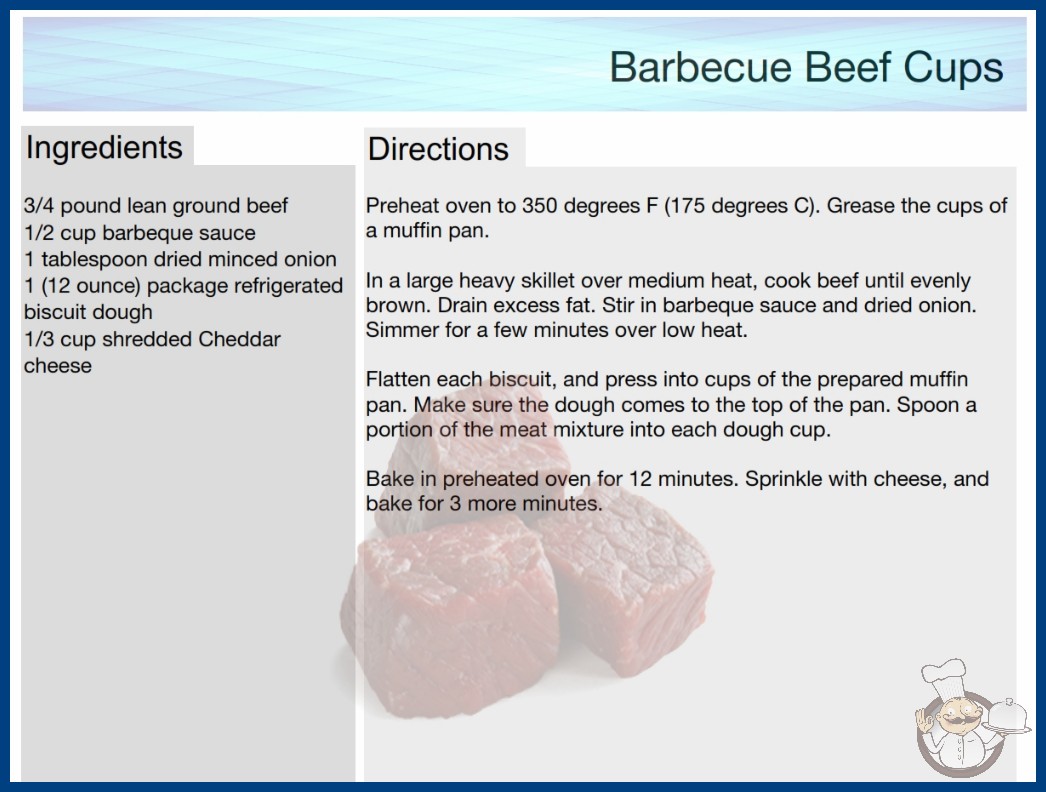 Barbecue Beef Cups

Ingredients

3/4 pound lean ground beef
1/2 cup barbeque sauce
1 tablespoon dried minced onion
1 (12 ounce) package refrigerated biscuit dough
1/3 cup shredded Cheddar cheese

Directions

Preheat oven to 350 degrees F (175 degrees C). Grease the cups of a muffin pan.

In a large heavy skillet over medium heat, cook beef until evenly brown. Drain excess fat. Stir in barbeque sauce and dried onion. Simmer for a few minutes over low heat.

Flatten each biscuit, and press into cups of the prepared muffin pan. Make sure the dough comes to the top of the pan. Spoon a portion of the meat mixture into each dough cup.

Bake in preheated oven for 12 minutes. Sprinkle with cheese, and bake for 3 more minutes.